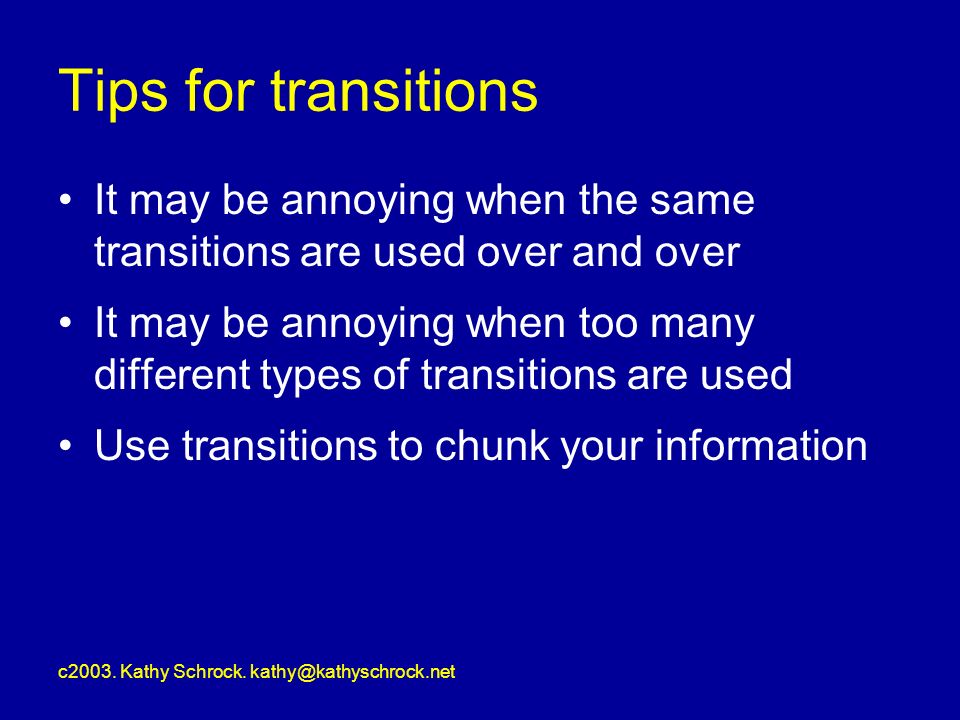 Tips for transitions

• It may be annoying when the same transitions are used over and over

• It may be annoying when too many different types of transitions are used

• Use transitions to chunk your information

c2003. Kathy Schrock. kathy@kathyschrock.net